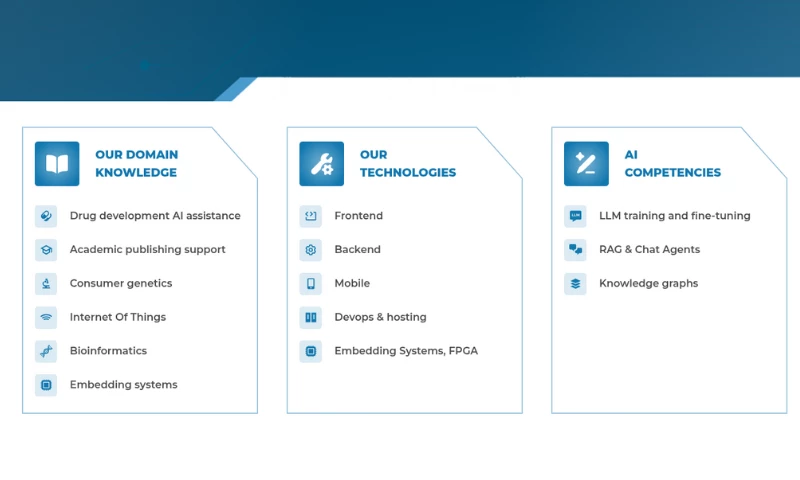 OUR DOMAIN KNOWLEDGE

Drug development AI assistance

Academic publishing support

Consumer genetics

Internet Of Things

Bioinformatics

Embedding systems

OUR TECHNOLOGIES

Frontend

Backend

Mobile

Devops & hosting

Embedding Systems, FPGA

AI COMPETENCIES

LLM

LLM training and fine-tuning

RAG & Chat Agents

Knowledge graphs